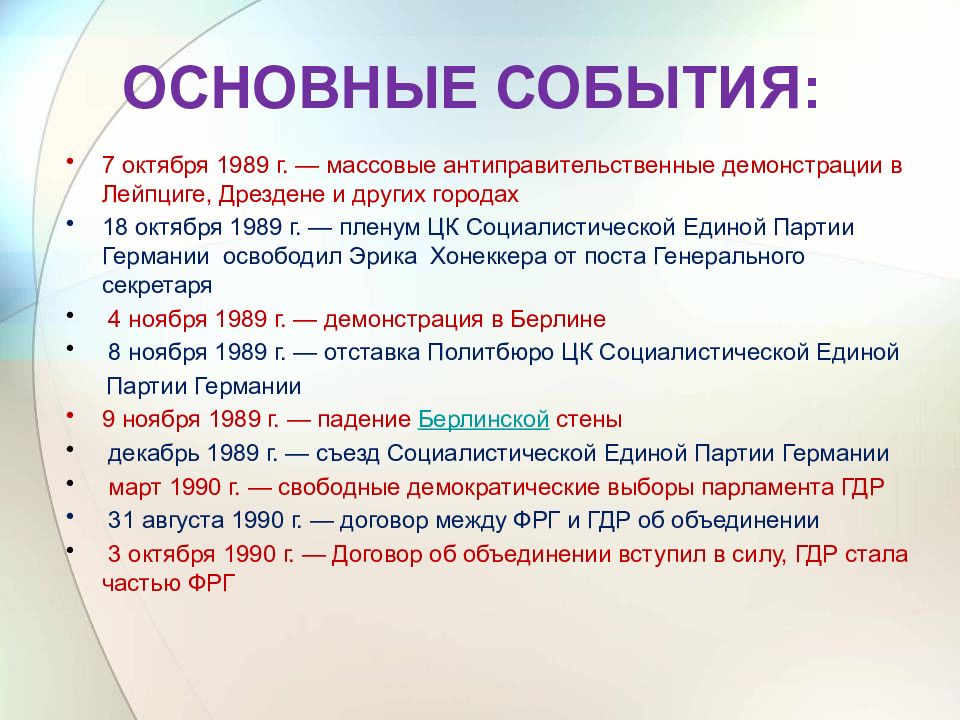 ОСНОВНЫЕ СОБЫТИЯ:

• 7 октября 1989 г. — массовые антиправительственные демонстрации в Лейпциге, Дрездене и других городах
• 18 октября 1989 г. — пленум ЦК Социалистической Единой Партии Германии освободил Эрика Хонеккера от поста Генерального секретаря
• 4 ноября 1989 г. — демонстрация в Берлине
• 8 ноября 1989 г. — отставка Политбюро ЦК Социалистической Единой Партии Германии
• 9 ноября 1989 г. — падение Берлинской стены
• декабрь 1989 г. — съезд Социалистической Единой Партии Германии
• март 1990 г. — свободные демократические выборы парламента ГДР
• 31 августа 1990 г. — договор между ФРГ и ГДР об объединении
• 3 октября 1990 г. — Договор об объединении вступил в силу, ГДР стала частью ФРГ